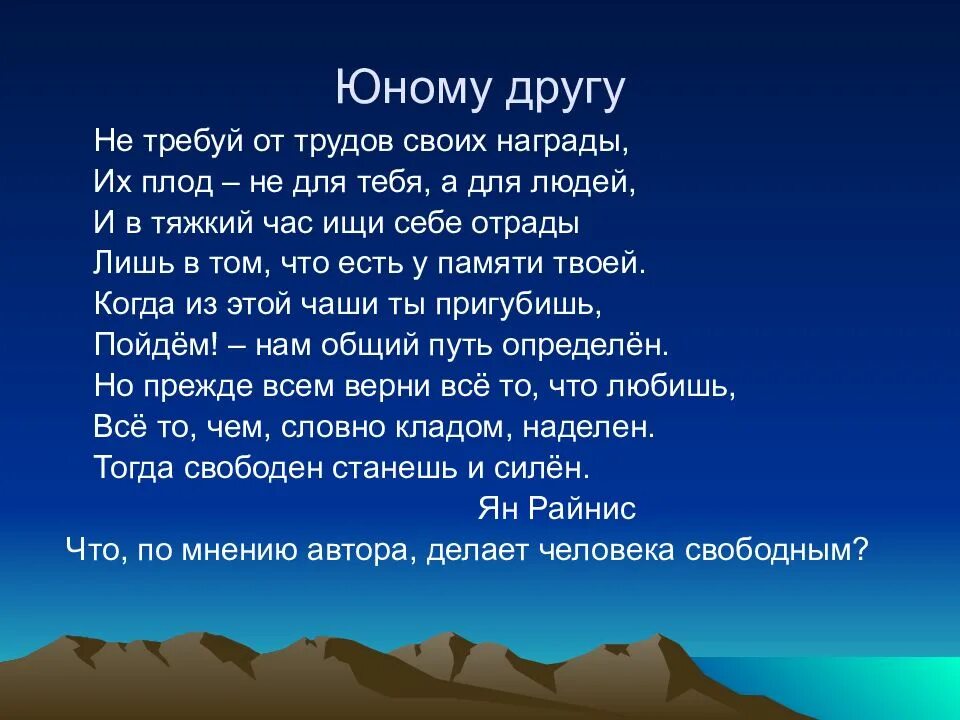 Юному другу

Не требуй от трудов своих награды,
Их плод – не для тебя, а для людей,
И в тяжкий час ищи себе отрады
Лишь в том, что есть у памяти твоей.
Когда из этой чаши ты пригубишь,
Пойдём! – нам общий путь определён.
Но прежде всем верни всё то, что любишь,
Всё то, чем, словно кладом, наделен.
Тогда свободен станешь и силён.

Ян Райнис

Что, по мнению автора, делает человека свободным?